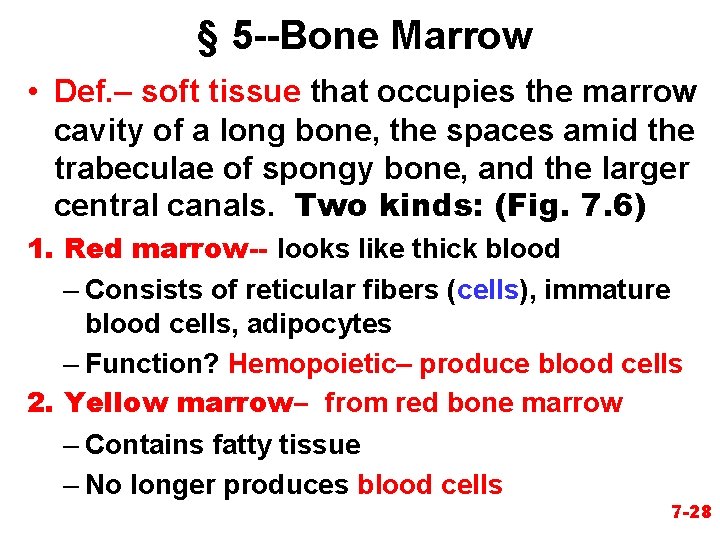 § 5--Bone Marrow

• Def.– soft tissue that occupies the marrow cavity of a long bone, the spaces amid the trabeculae of spongy bone, and the larger central canals. Two kinds: (Fig. 7.6)

1. Red marrow-- looks like thick blood

– Consists of reticular fibers (cells), immature blood cells, adipocytes

– Function? Hemopoietic– produce blood cells

2. Yellow marrow– from red bone marrow

– Contains fatty tissue

– No longer produces blood cells

7-28